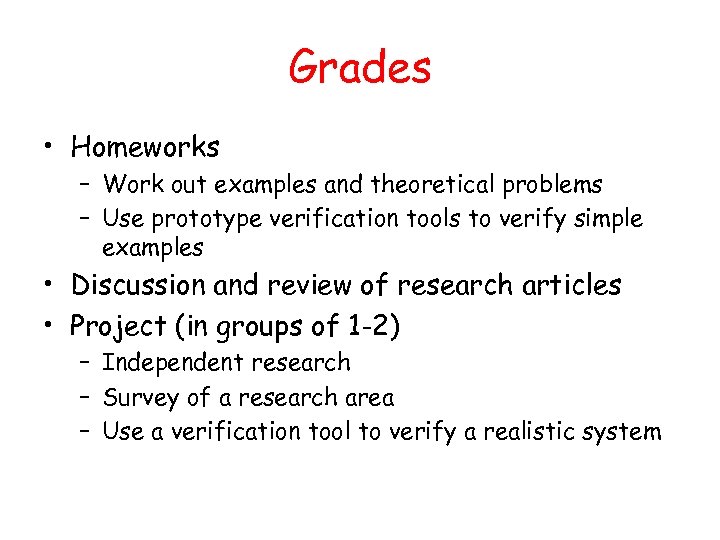 Grades

• Homeworks
  – Work out examples and theoretical problems
  – Use prototype verification tools to verify simple examples
• Discussion and review of research articles
• Project (in groups of 1-2)
  – Independent research
  – Survey of a research area
  – Use a verification tool to verify a realistic system